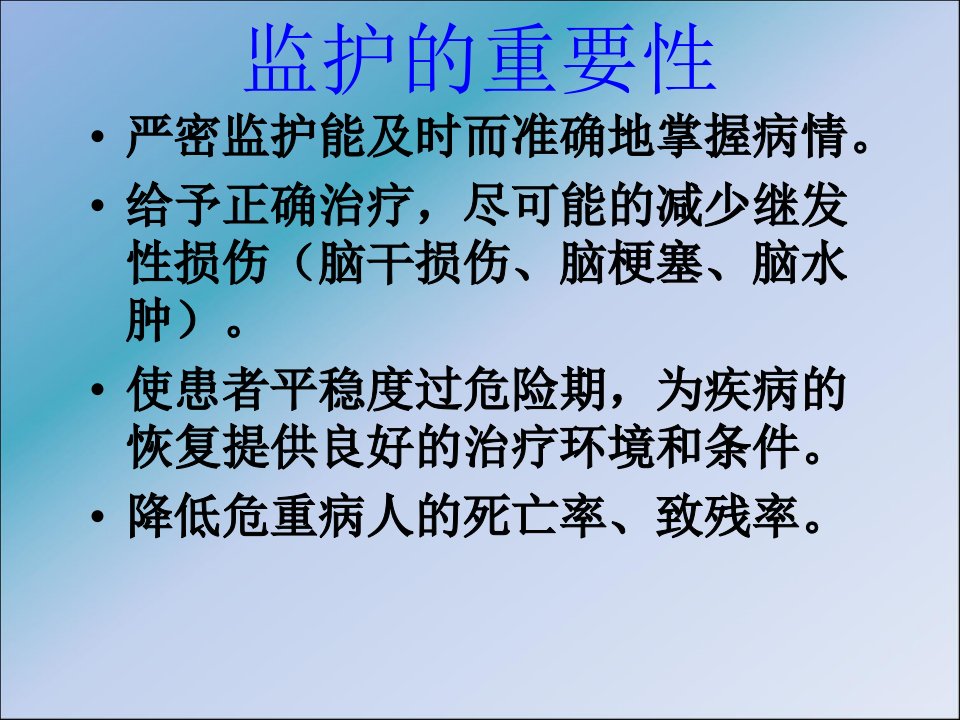 监护的重要性

• 严密监护能及时而准确地掌握病情。

• 给予正确治疗，尽可能的减少继发性损伤（脑干损伤、脑梗塞、脑水肿）。

• 使患者平稳度过危险期，为疾病的恢复提供良好的治疗环境和条件。

• 降低危重病人的死亡率、致残率。